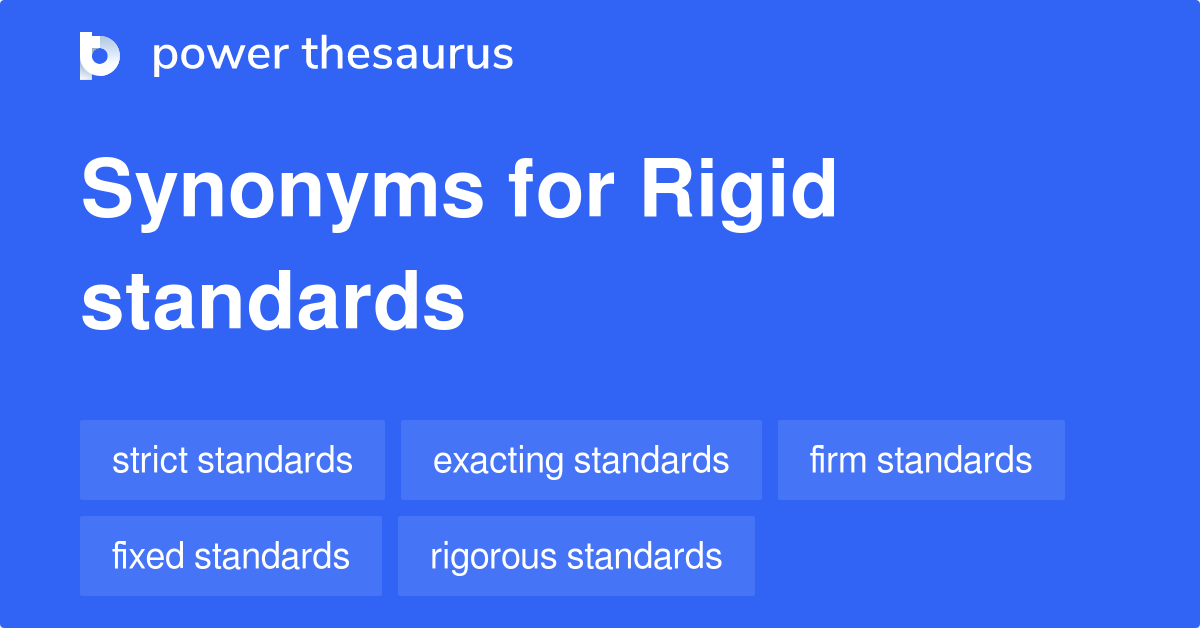 power thesaurus

Synonyms for Rigid standards

strict standards
exacting standards
firm standards
fixed standards
rigorous standards